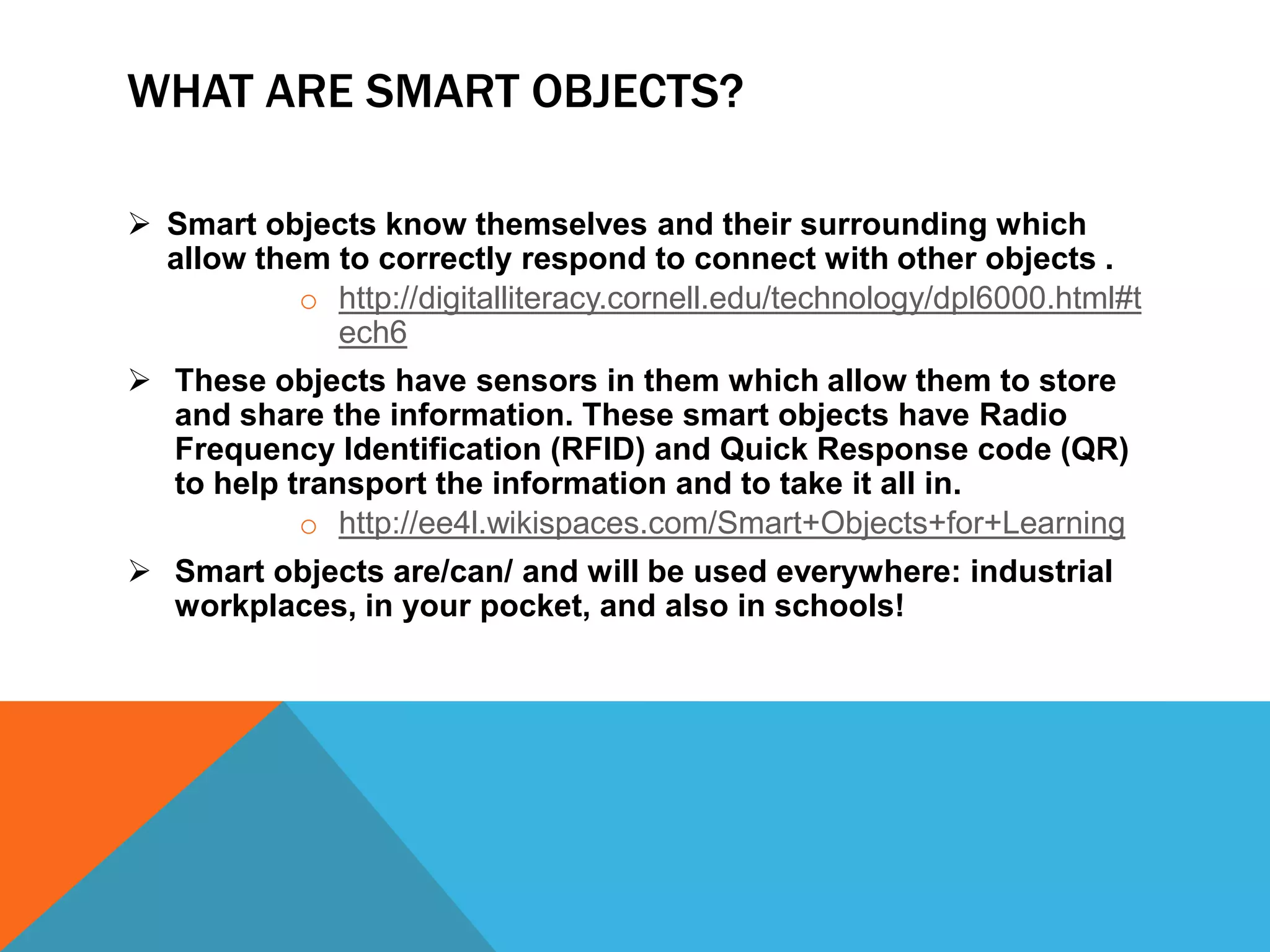 WHAT ARE SMART OBJECTS?

➢ Smart objects know themselves and their surrounding which allow them to correctly respond to connect with other objects .

o http://digitalliteracy.cornell.edu/technology/dpl6000.html#tech6

➢ These objects have sensors in them which allow them to store and share the information. These smart objects have Radio Frequency Identification (RFID) and Quick Response code (QR) to help transport the information and to take it all in.

o http://ee4l.wikispaces.com/Smart+Objects+for+Learning

➢ Smart objects are/can/ and will be used everywhere: industrial workplaces, in your pocket, and also in schools!